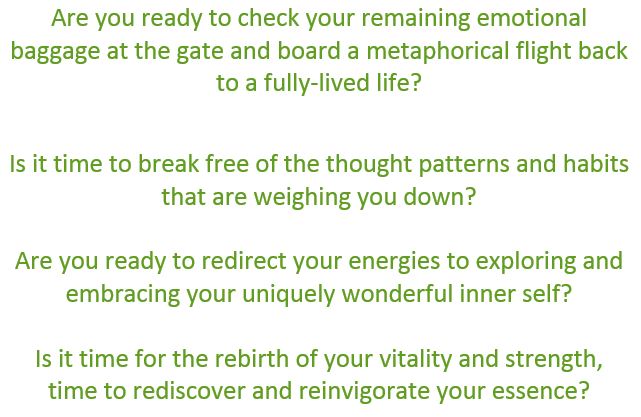 Are you ready to check your remaining emotional baggage at the gate and board a metaphorical flight back to a fully-lived life?

Is it time to break free of the thought patterns and habits that are weighing you down?

Are you ready to redirect your energies to exploring and embracing your uniquely wonderful inner self?

Is it time for the rebirth of your vitality and strength, time to rediscover and reinvigorate your essence?